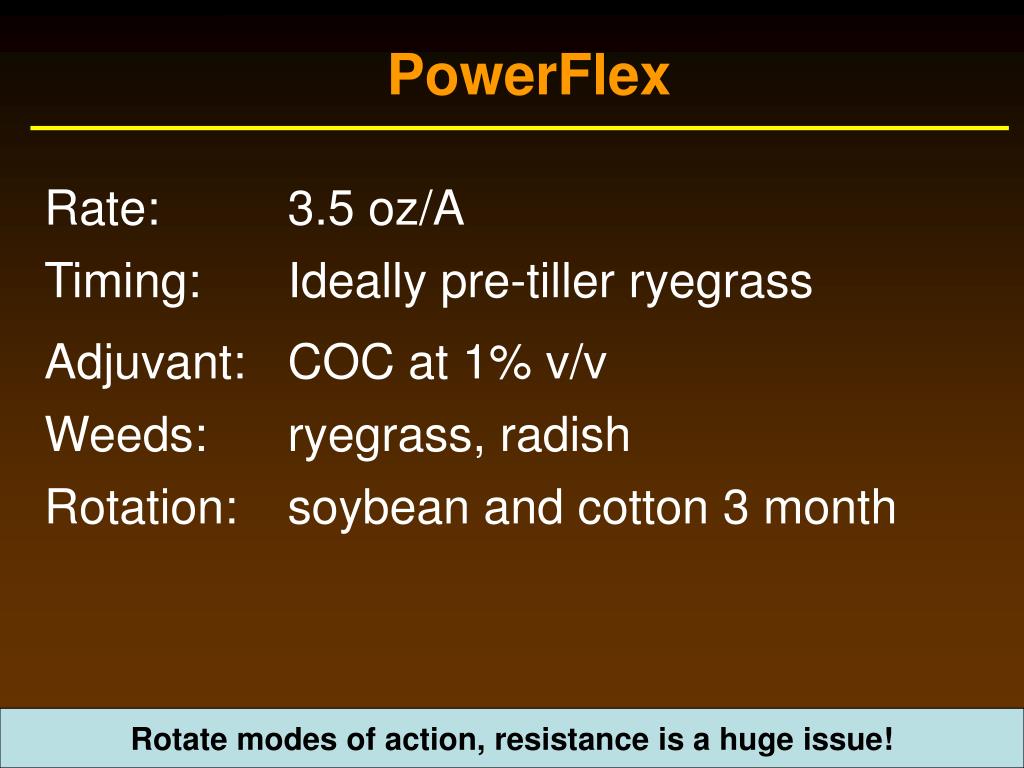 PowerFlex

Rate: 3.5 oz/A

Timing: Ideally pre-tiller ryegrass

Adjuvant: COC at 1% v/v

Weeds: ryegrass, radish

Rotation: soybean and cotton 3 month

Rotate modes of action, resistance is a huge issue!